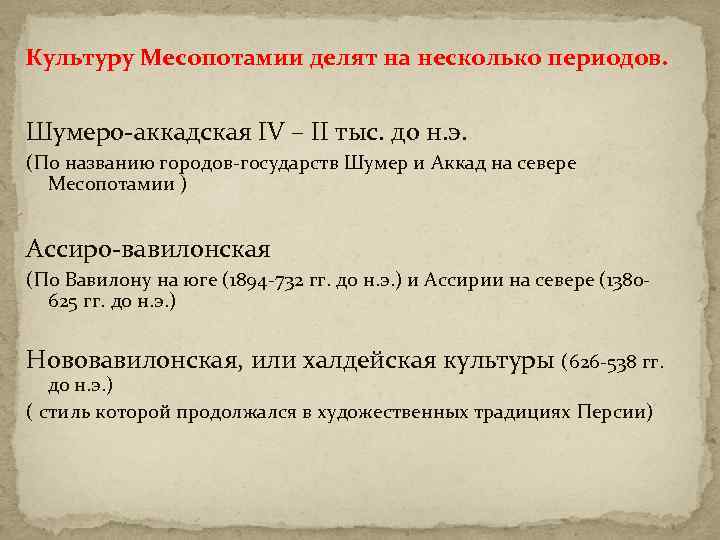 Культуру Месопотамии делят на несколько периодов.

Шумеро-аккадская IV – II тыс. до н.э.
(По названию городов-государств Шумер и Аккад на севере Месопотамии )

Ассиро-вавилонская
(По Вавилону на юге (1894-732 гг. до н.э.) и Ассирии на севере (1380-625 гг. до н.э.)

Нововавилонская, или халдейская культуры (626-538 гг. до н.э.)
( стиль которой продолжался в художественных традициях Персии)